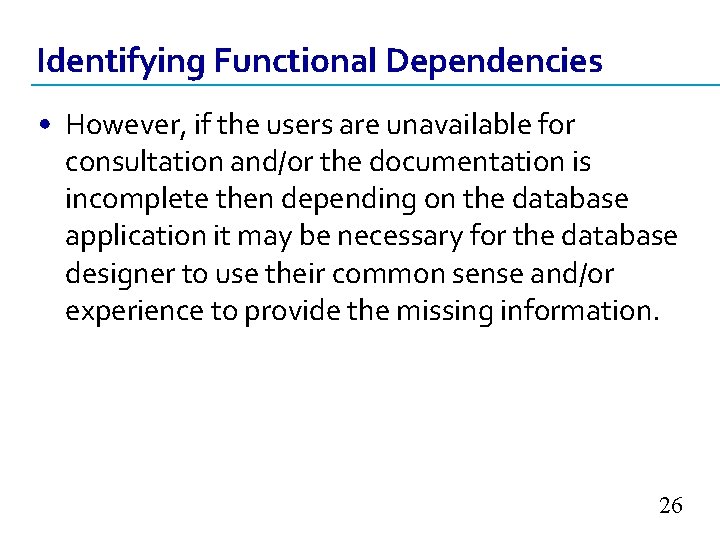 Identifying Functional Dependencies

• However, if the users are unavailable for consultation and/or the documentation is incomplete then depending on the database application it may be necessary for the database designer to use their common sense and/or experience to provide the missing information.

26